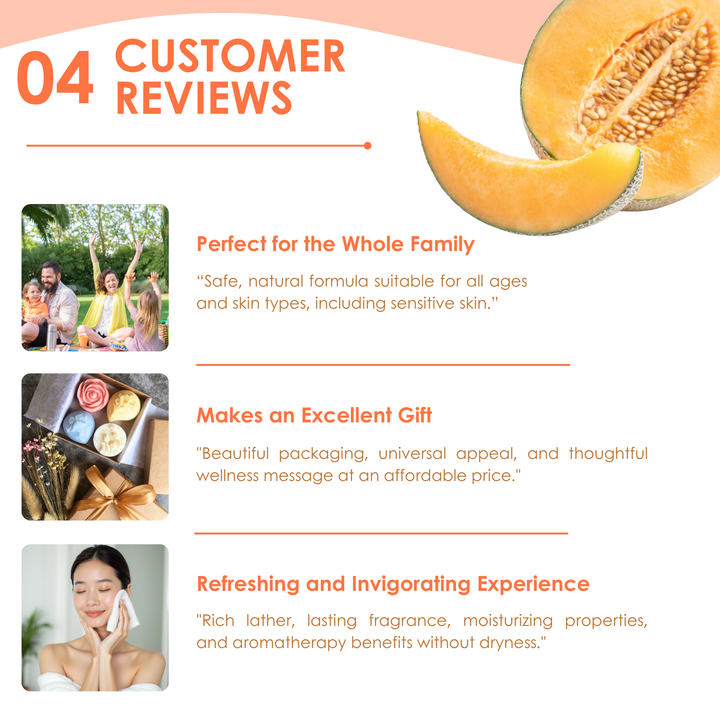 04 CUSTOMER REVIEWS

Perfect for the Whole Family

“Safe, natural formula suitable for all ages and skin types, including sensitive skin.”

Makes an Excellent Gift

"Beautiful packaging, universal appeal, and thoughtful wellness message at an affordable price."

Refreshing and Invigorating Experience

"Rich lather, lasting fragrance, moisturizing properties, and aromatherapy benefits without dryness."